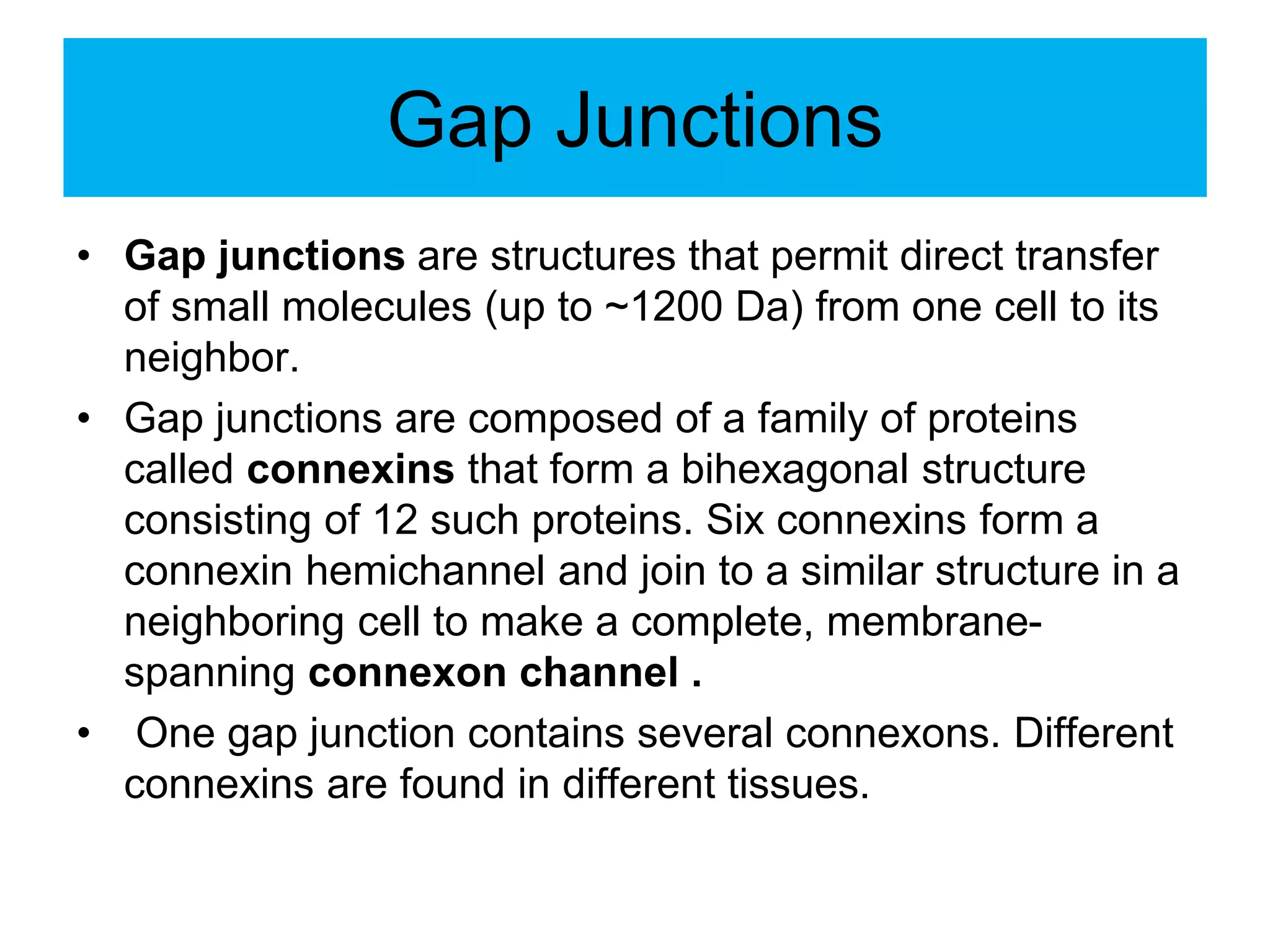 Gap Junctions

• Gap junctions are structures that permit direct transfer of small molecules (up to ~1200 Da) from one cell to its neighbor.

• Gap junctions are composed of a family of proteins called connexins that form a bihexagonal structure consisting of 12 such proteins. Six connexins form a connexin hemichannel and join to a similar structure in a neighboring cell to make a complete, membrane-spanning connexon channel .

• One gap junction contains several connexons. Different connexins are found in different tissues.